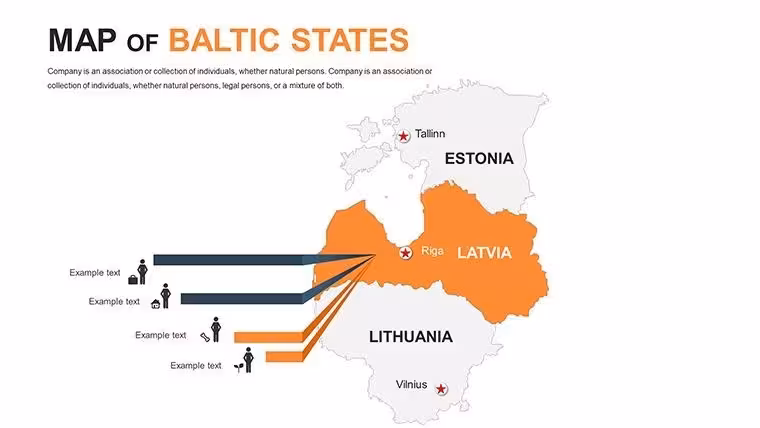 MAP OF BALTIC STATES

Company is an association or collection of individuals, whether natural persons. Company is an association or collection of individuals, whether natural persons, legal persons, or a mixture of both.

Tallinn

ESTONIA

Riga

LATVIA

LITHUANIA

Vilnius

Example text

Example text

Example text

Example text